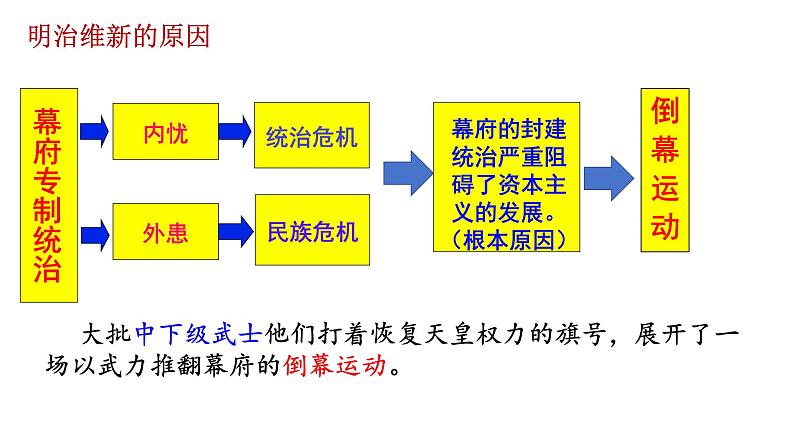 明治维新的原因

幕府专制统治

内忧

统治危机

外患

民族危机

幕府的封建统治严重阻碍了资本主义的发展。（根本原因）

倒幕运动

大批中下级武士他们打着恢复天皇权力的旗号，展开了一场以武力推翻幕府的倒幕运动。